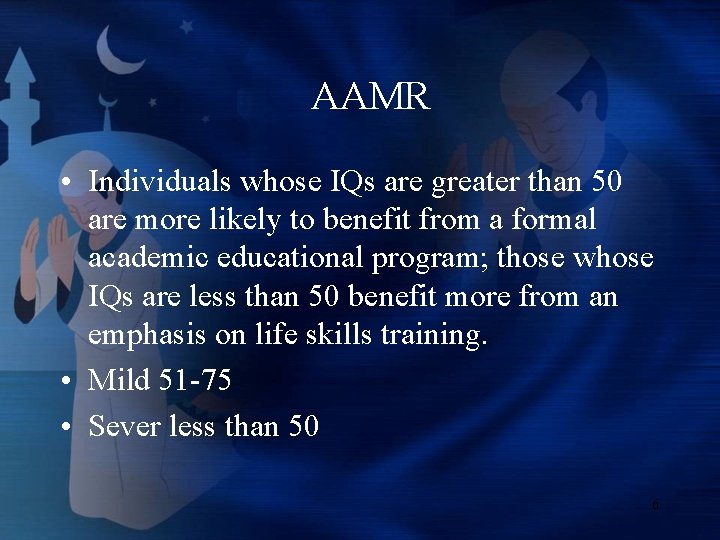 AAMR

• Individuals whose IQs are greater than 50 are more likely to benefit from a formal academic educational program; those whose IQs are less than 50 benefit more from an emphasis on life skills training.

• Mild 51-75

• Sever less than 50

6